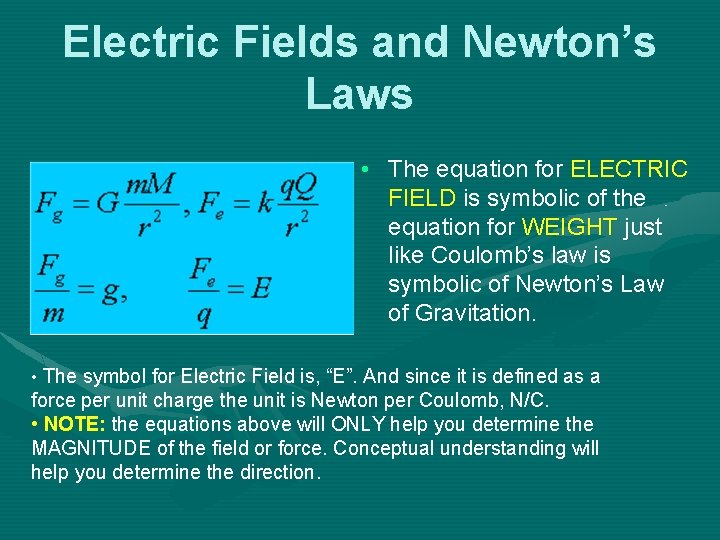 Electric Fields and Newton's Laws

$F_g = G\frac{mM}{r^2}, F_e = k\frac{qQ}{r^2}$

$\frac{F_g}{m} = g, \quad \frac{F_e}{q} = E$

• The equation for ELECTRIC FIELD is symbolic of the equation for WEIGHT just like Coulomb's law is symbolic of Newton's Law of Gravitation.

• The symbol for Electric Field is, "E". And since it is defined as a force per unit charge the unit is Newton per Coulomb, N/C.
• NOTE: the equations above will ONLY help you determine the MAGNITUDE of the field or force. Conceptual understanding will help you determine the direction.